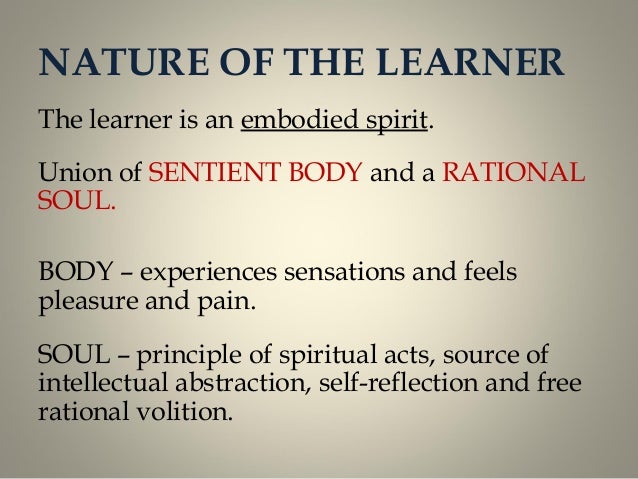 NATURE OF THE LEARNER

The learner is an embodied spirit.

Union of SENTIENT BODY and a RATIONAL SOUL.

BODY – experiences sensations and feels pleasure and pain.

SOUL – principle of spiritual acts, source of intellectual abstraction, self-reflection and free rational volition.